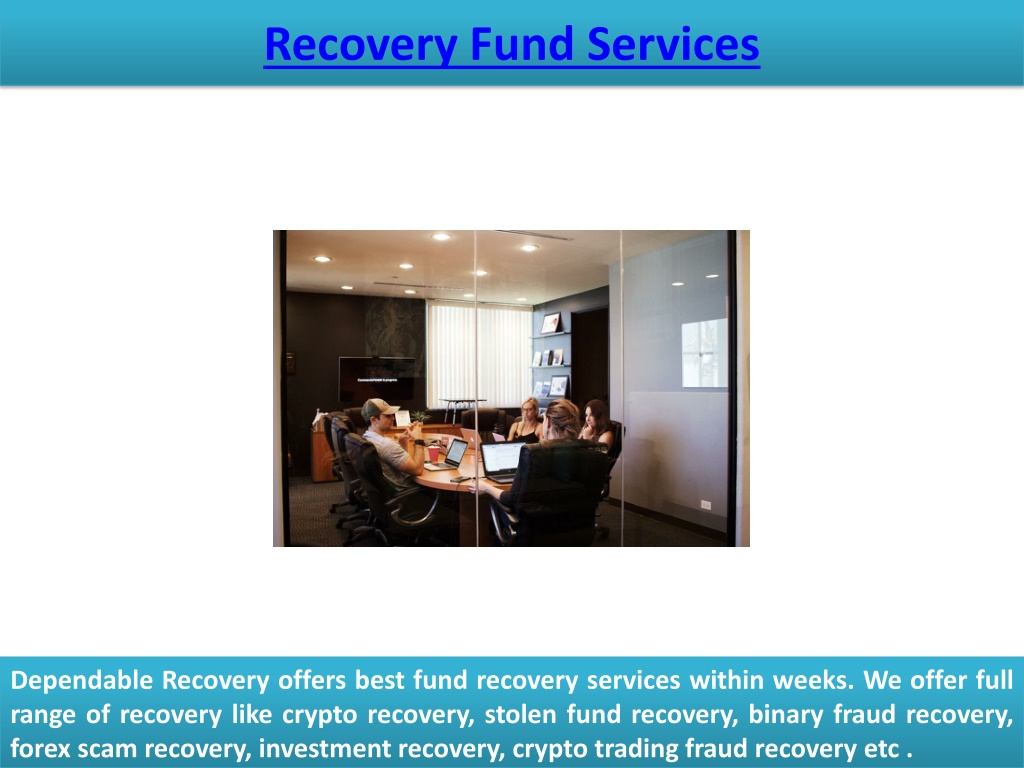 Recovery Fund Services

Dependable Recovery offers best fund recovery services within weeks. We offer full range of recovery like crypto recovery, stolen fund recovery, binary fraud recovery, forex scam recovery, investment recovery, crypto trading fraud recovery etc .